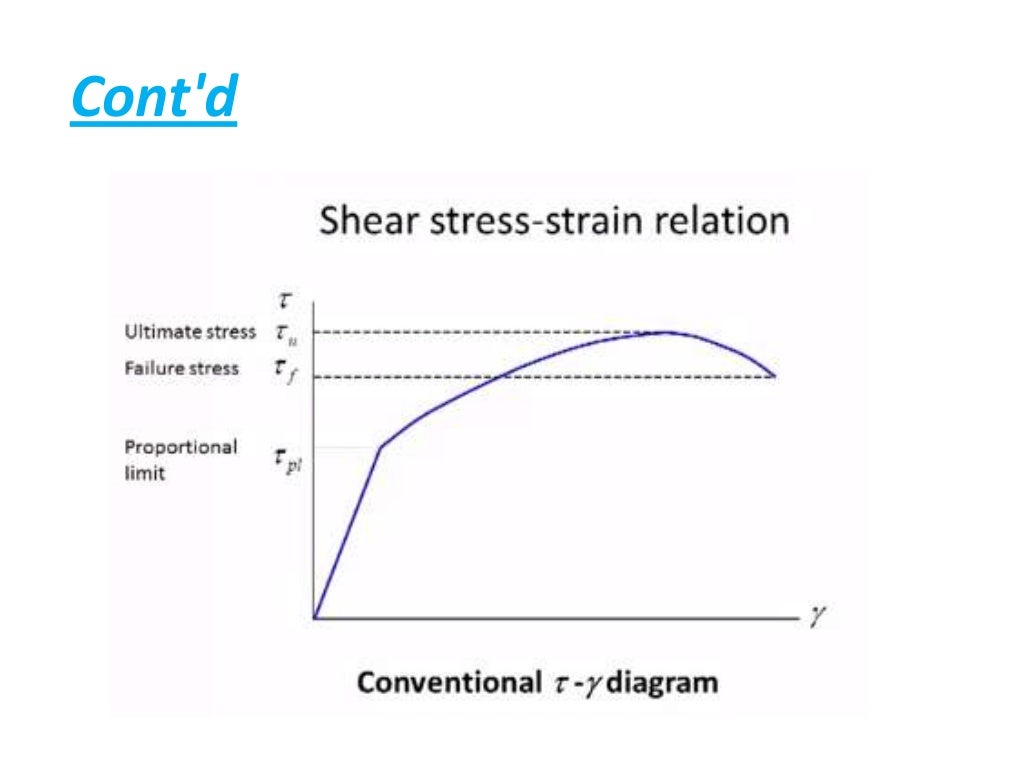 Cont'd

Shear stress-strain relation

$\tau$

Ultimate stress $\tau_u$

Failure stress $\tau_f$

Proportional limit $\tau_{pl}$

$\gamma$

Conventional $\tau$-$\gamma$ diagram